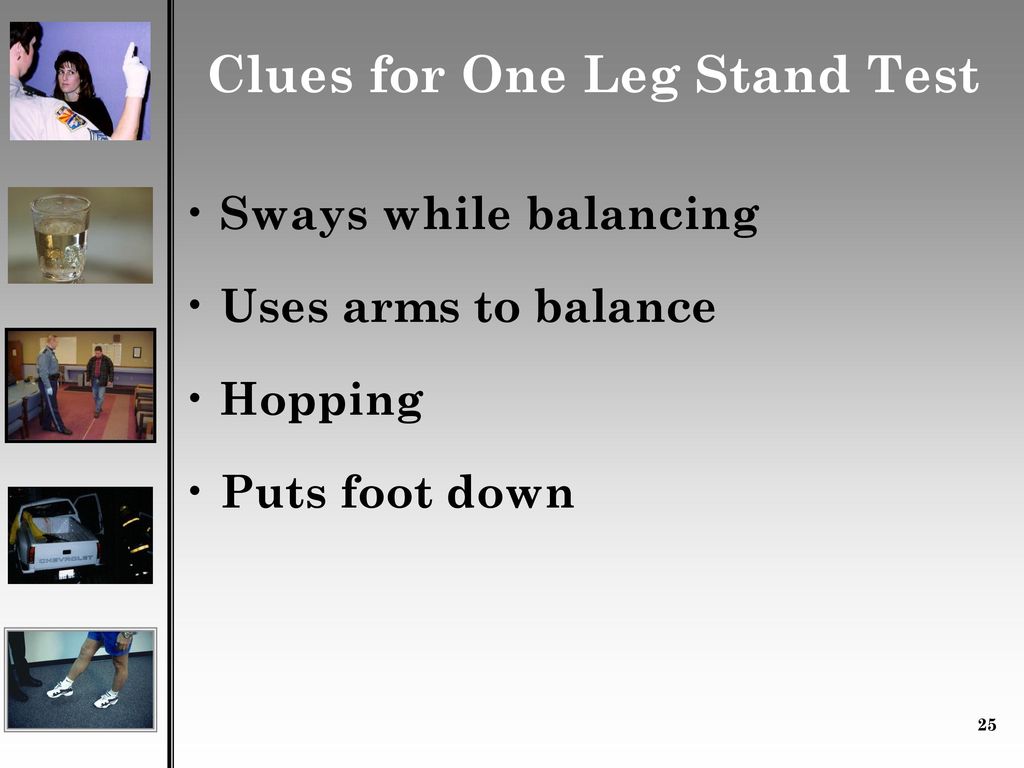 Clues for One Leg Stand Test

• Sways while balancing

• Uses arms to balance

• Hopping

• Puts foot down

CHEVROLET

25